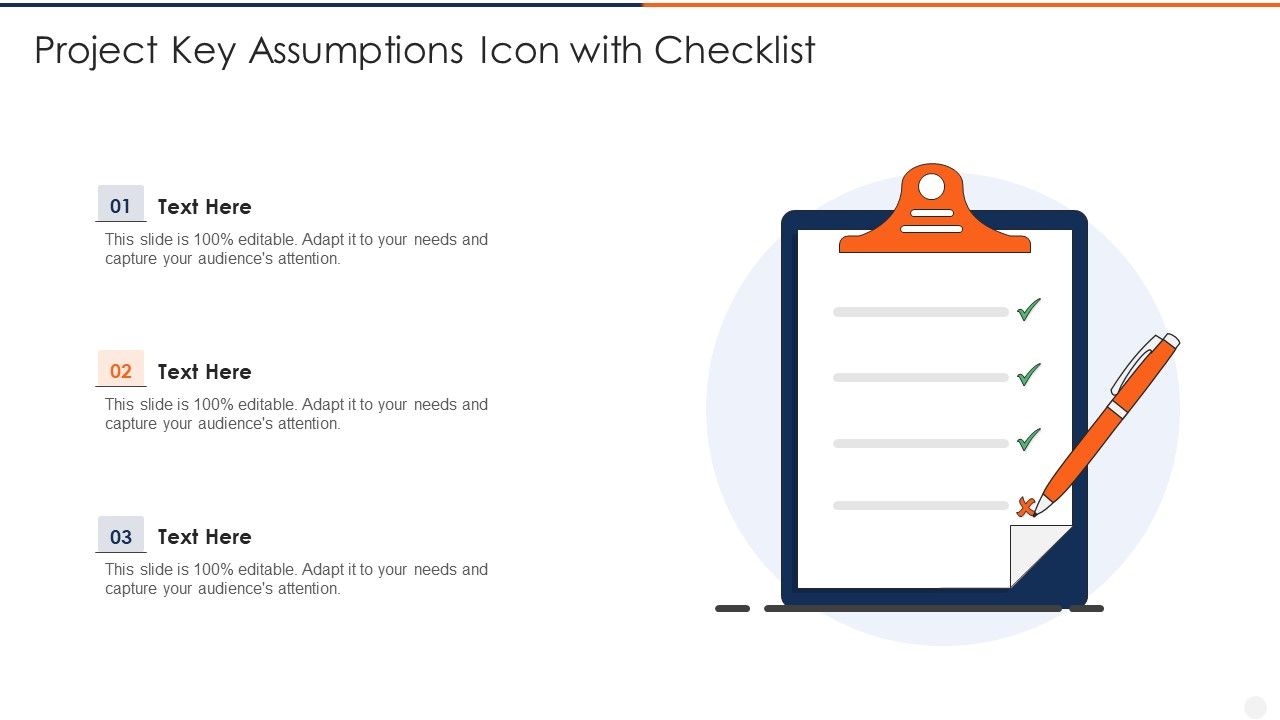 Project Key Assumptions Icon with Checklist

01 Text Here

This slide is 100% editable. Adapt it to your needs and capture your audience's attention.

02 Text Here

This slide is 100% editable. Adapt it to your needs and capture your audience's attention.

03 Text Here

This slide is 100% editable. Adapt it to your needs and capture your audience's attention.